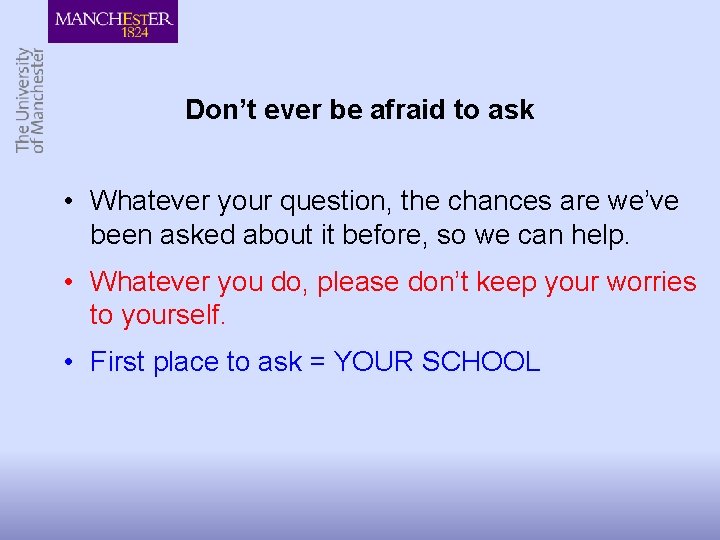 MANCHESTER
1824

The University
of Manchester

Don’t ever be afraid to ask

• Whatever your question, the chances are we’ve been asked about it before, so we can help.

• Whatever you do, please don’t keep your worries to yourself.

• First place to ask = YOUR SCHOOL